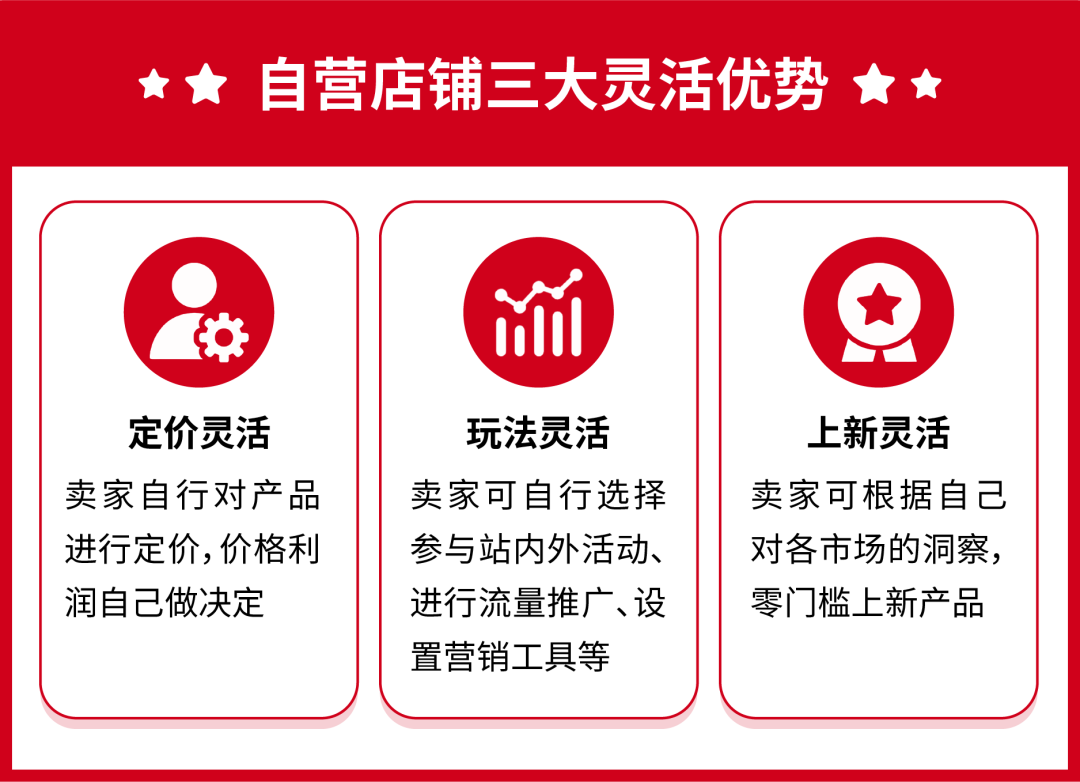 自营店铺三大灵活优势

定价灵活

卖家自行对产品进行定价，价格利润自己做决定

玩法灵活

卖家可自行选择参与站内外活动、进行流量推广、设置营销工具等

上新灵活

卖家可根据自己对各市场的洞察，零门槛上新产品